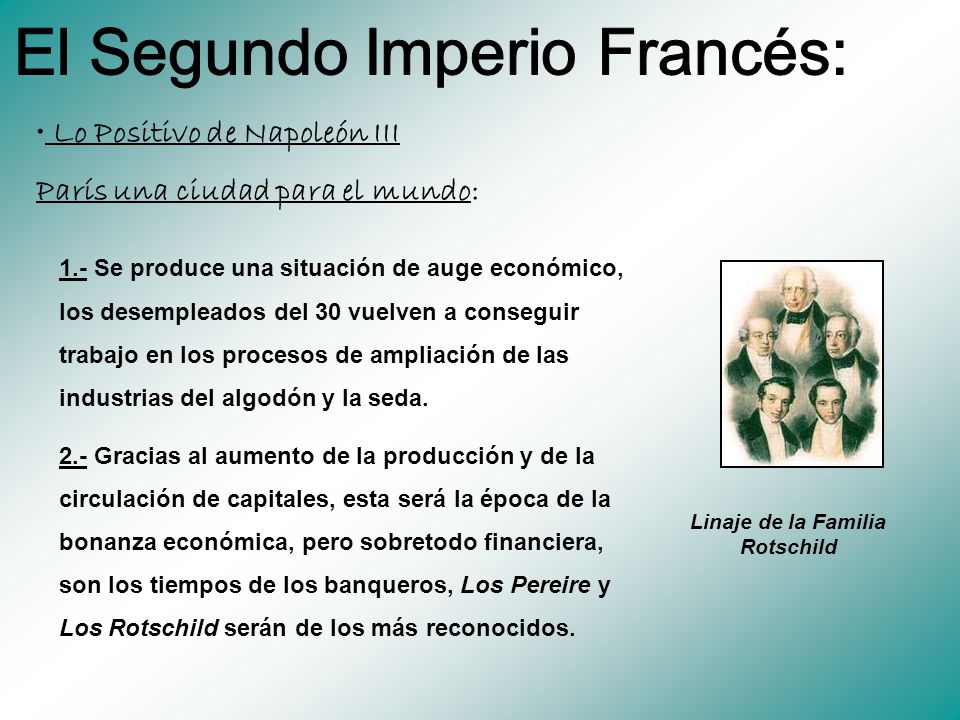 El Segundo Imperio Francés:

• Lo Positivo de Napoleón III

París una ciudad para el mundo:

1.- Se produce una situación de auge económico, los desempleados del 30 vuelven a conseguir trabajo en los procesos de ampliación de las industrias del algodón y la seda.

2.- Gracias al aumento de la producción y de la circulación de capitales, esta será la época de la bonanza económica, pero sobretodo financiera, son los tiempos de los banqueros, Los Pereire y Los Rotschild serán de los más reconocidos.

Linaje de la Familia Rotschild